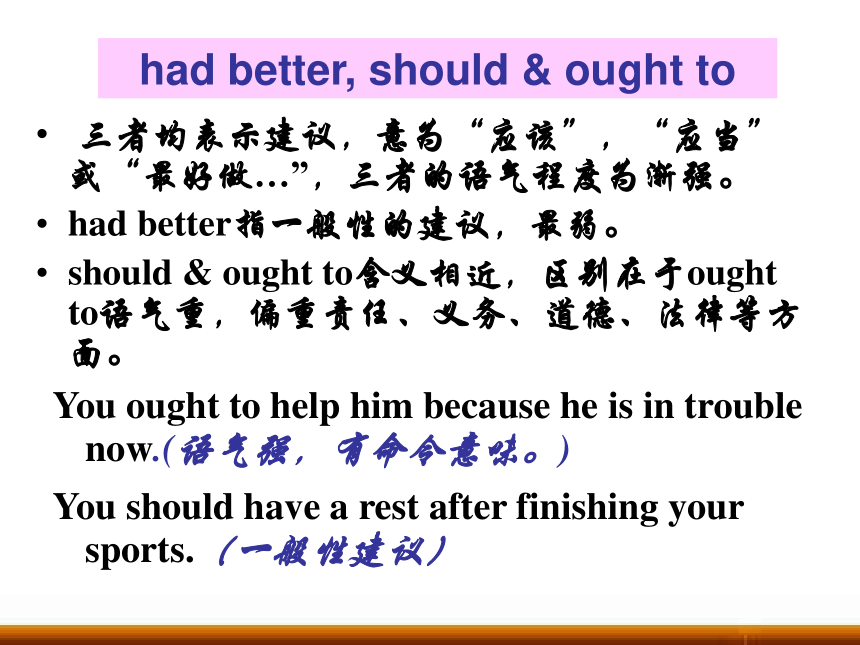 had better, should & ought to

• 三者均表示建议，意为“应该”，“应当”或“最好做…”，三者的语气程度为渐强。

• had better指一般性的建议，最弱。

• should & ought to含义相近，区别在于ought to语气重，偏重责任、义务、道德、法律等方面。

You ought to help him because he is in trouble now.(语气强，有命令意味。)

You should have a rest after finishing your sports. (一般性建议)